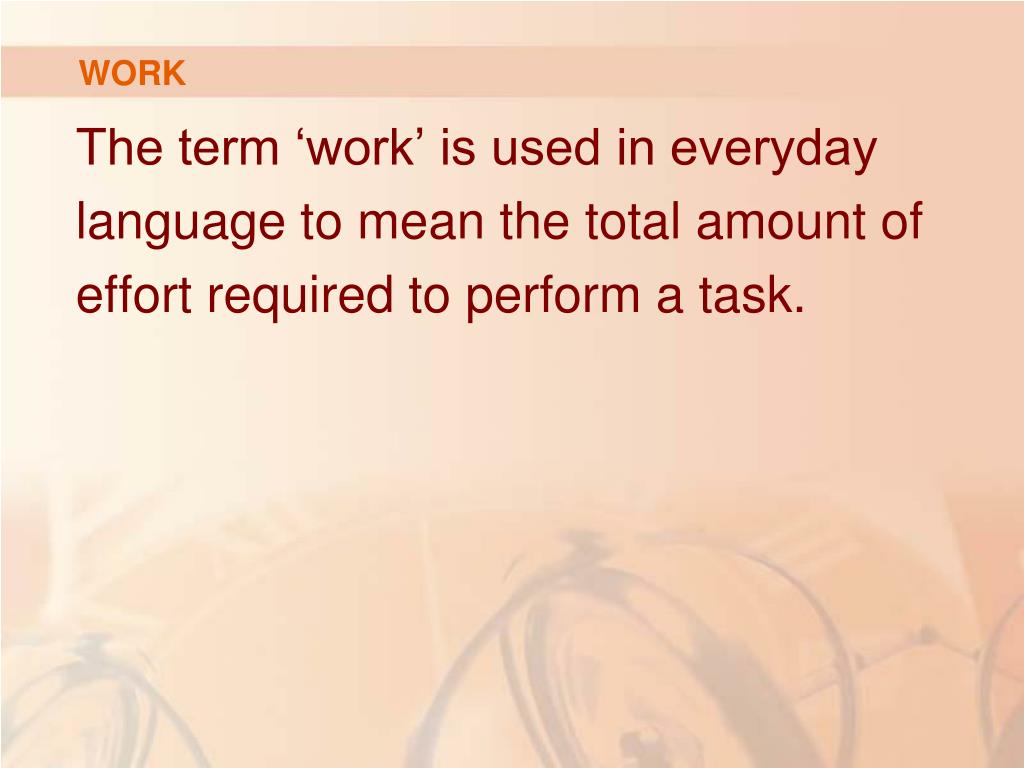 WORK

The term ‘work’ is used in everyday language to mean the total amount of effort required to perform a task.